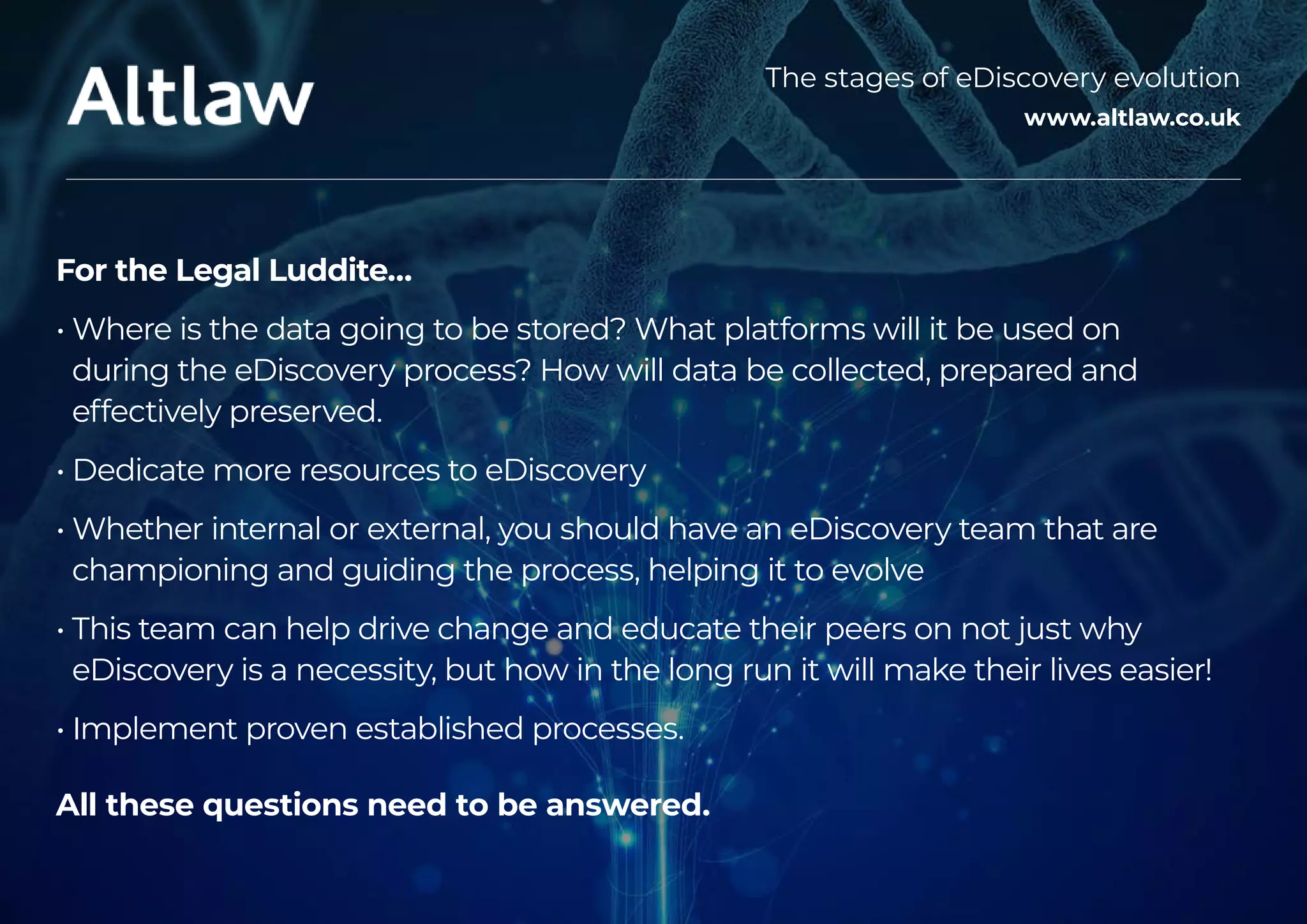 Altlaw

The stages of eDiscovery evolution
www.altlaw.co.uk

For the Legal Luddite...

• Where is the data going to be stored? What platforms will it be used on during the eDiscovery process? How will data be collected, prepared and effectively preserved.

• Dedicate more resources to eDiscovery

• Whether internal or external, you should have an eDiscovery team that are championing and guiding the process, helping it to evolve

• This team can help drive change and educate their peers on not just why eDiscovery is a necessity, but how in the long run it will make their lives easier!

• Implement proven established processes.

All these questions need to be answered.